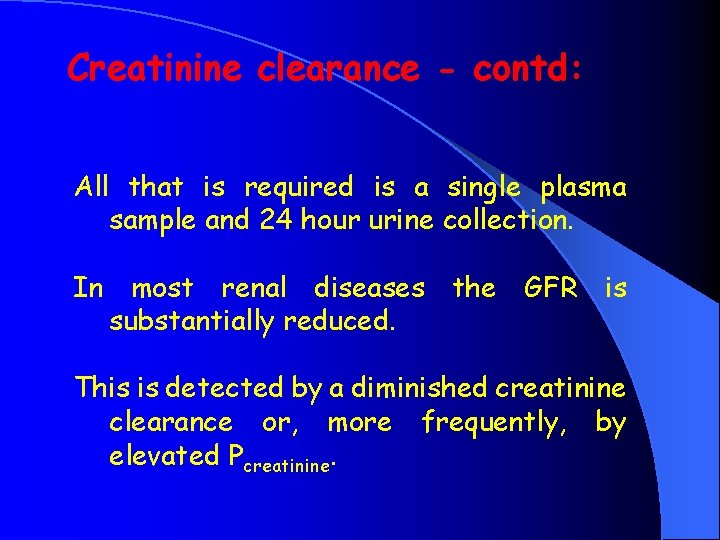 Creatinine clearance - contd:

All that is required is a single plasma sample and 24 hour urine collection.

In most renal diseases the GFR is substantially reduced.

This is detected by a diminished creatinine clearance or, more frequently, by elevated $P_{creatinine}$.